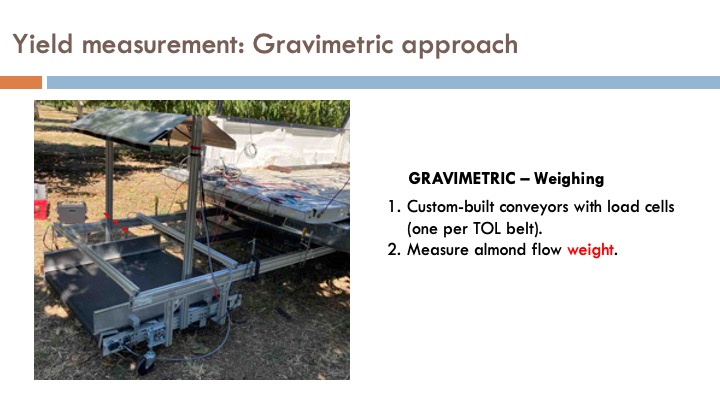 Yield measurement: Gravimetric approach

GRAVIMETRIC – Weighing

1. Custom-built conveyors with load cells (one per TOL belt).
2. Measure almond flow weight.